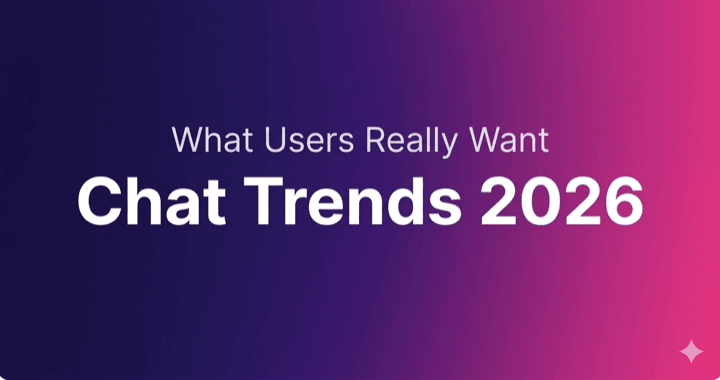 What Users Really Want

Chat Trends 2026